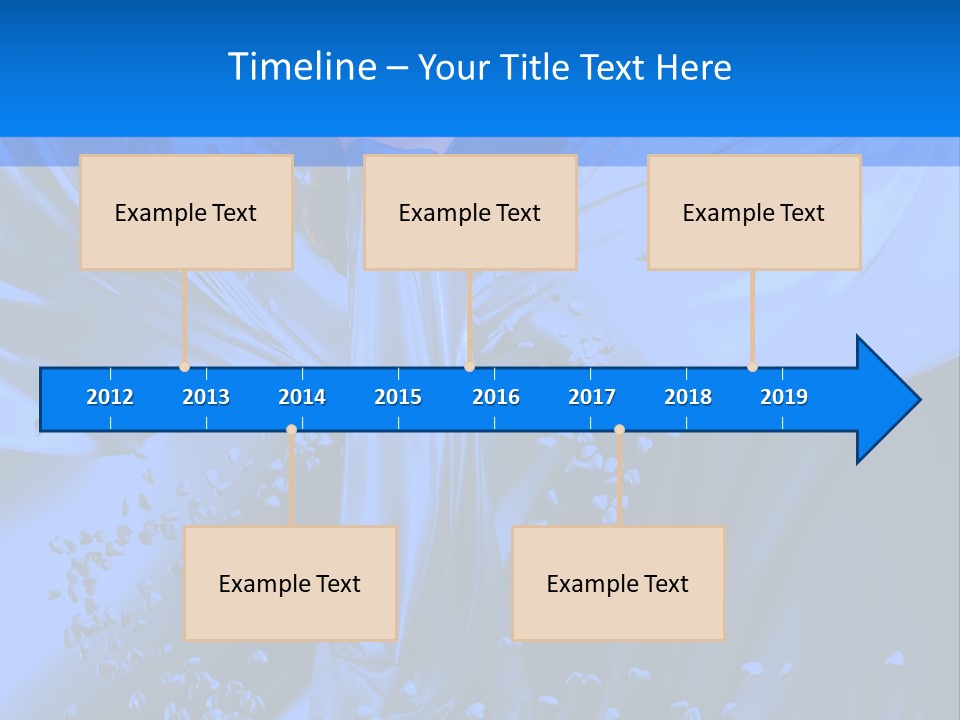 Timeline – Your Title Text Here

Example Text

Example Text

Example Text

2012 2013 2014 2015 2016 2017 2018 2019

Example Text

Example Text